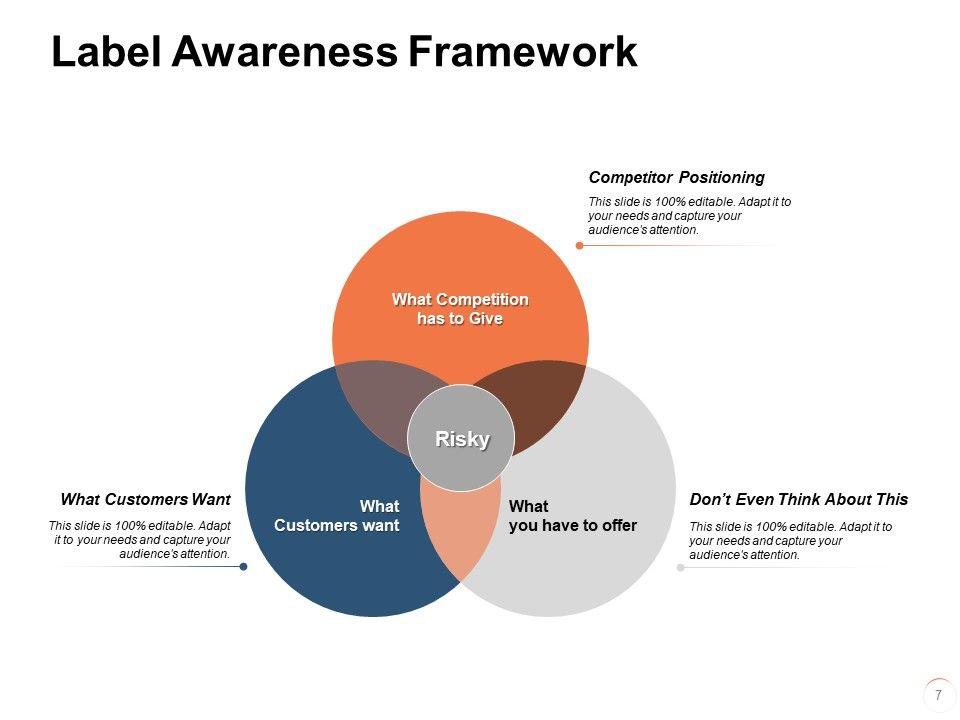 Label Awareness Framework

Competitor Positioning

This slide is 100% editable. Adapt it to your needs and capture your audience's attention.

What Competition has to Give

Risky

What Customers Want

This slide is 100% editable. Adapt it to your needs and capture your audience's attention.

What Customers want

What you have to offer

Don't Even Think About This

This slide is 100% editable. Adapt it to your needs and capture your audience's attention.

7